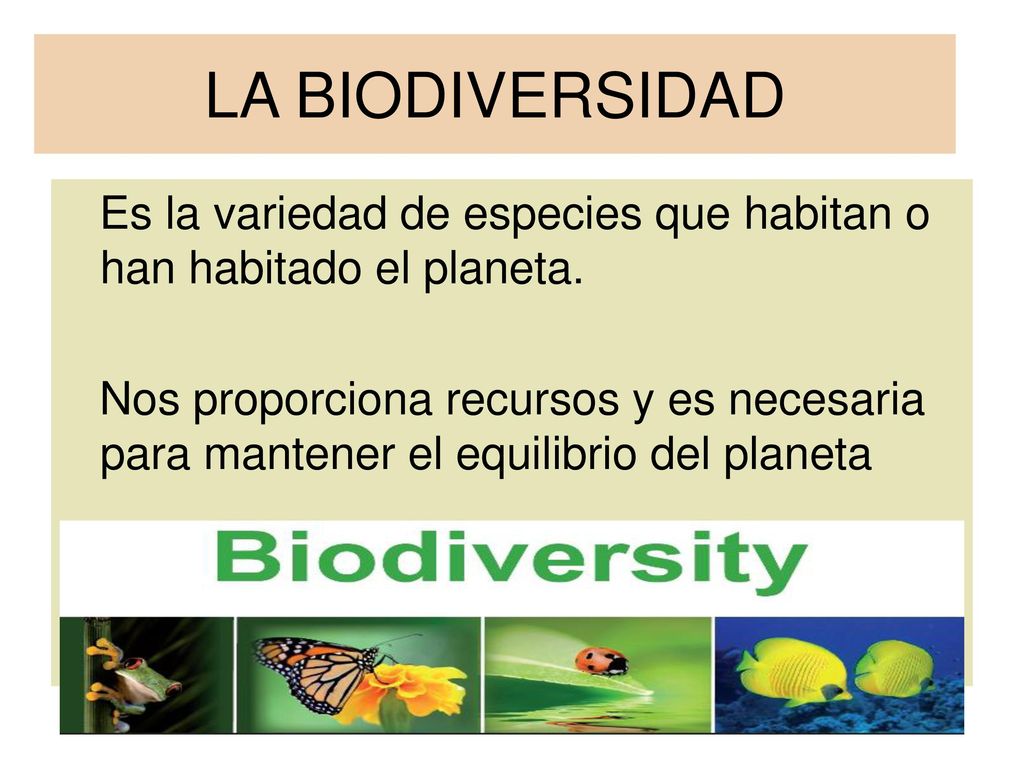 LA BIODIVERSIDAD

Es la variedad de especies que habitan o han habitado el planeta.

Nos proporciona recursos y es necesaria para mantener el equilibrio del planeta

Biodiversity